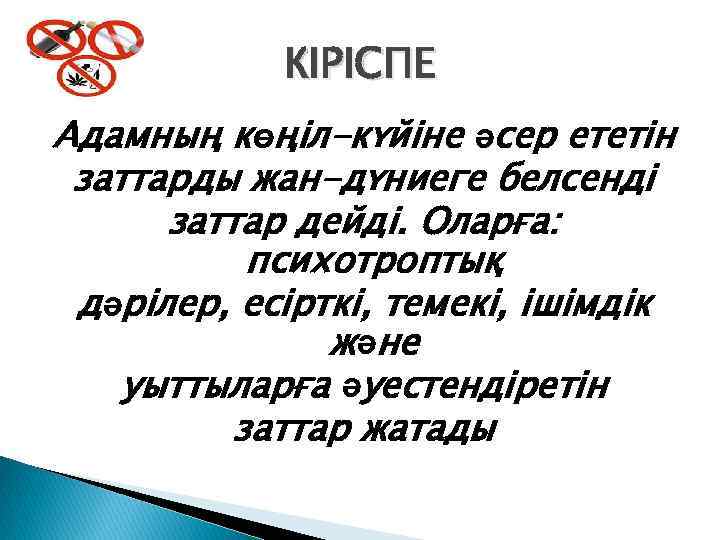 КІРІСПЕ

Адамның көңіл-күйіне әсер ететін заттарды жан-дүниеге белсенді заттар дейді. Оларға: психотроптық дәрілер, есірткі, темекі, ішімдік және уыттыларға әуестендіретін заттар жатады